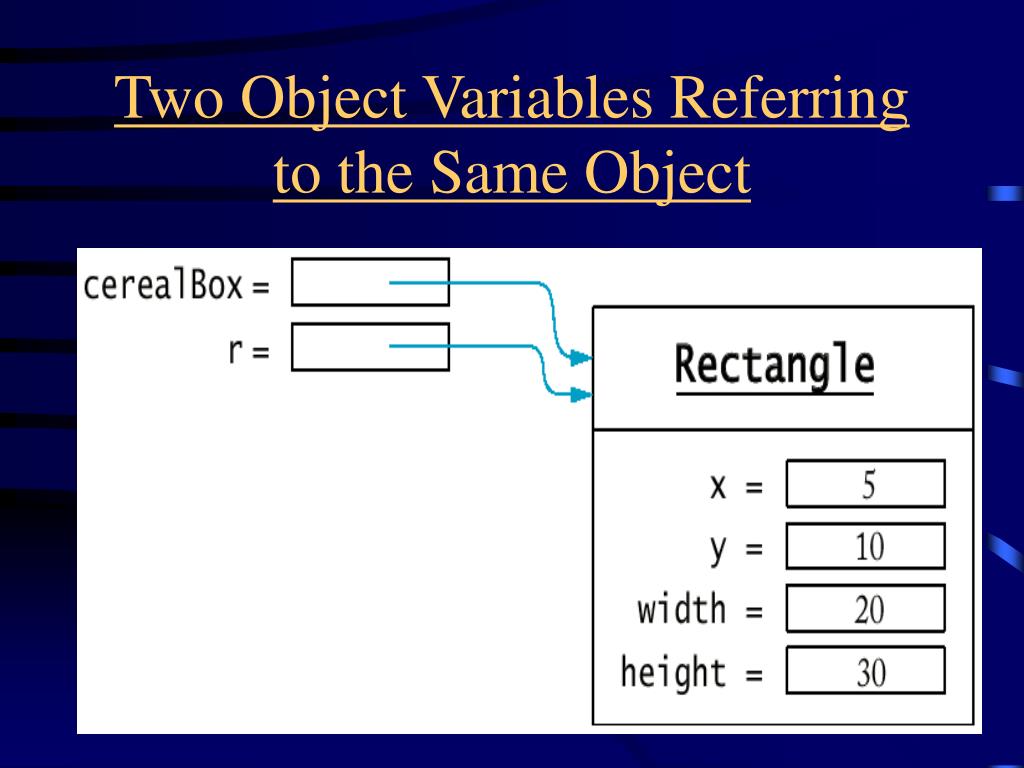 Two Object Variables Referring to the Same Object

cerealBox =
r =

Rectangle

x = 5
y = 10
width = 20
height = 30